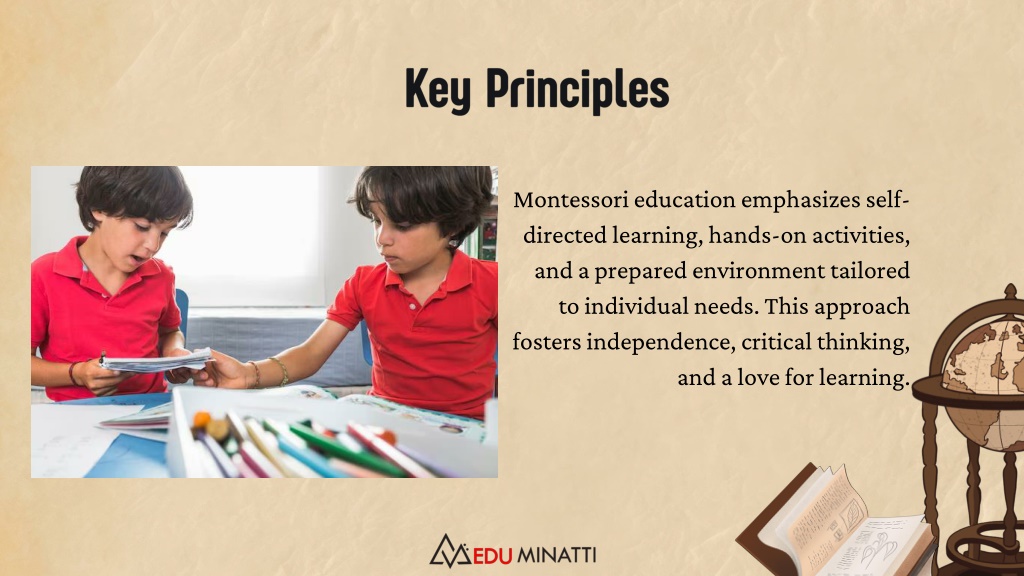 Key Principles

Montessori education emphasizes self-directed learning, hands-on activities, and a prepared environment tailored to individual needs. This approach fosters independence, critical thinking, and a love for learning.

EDU MINATTI